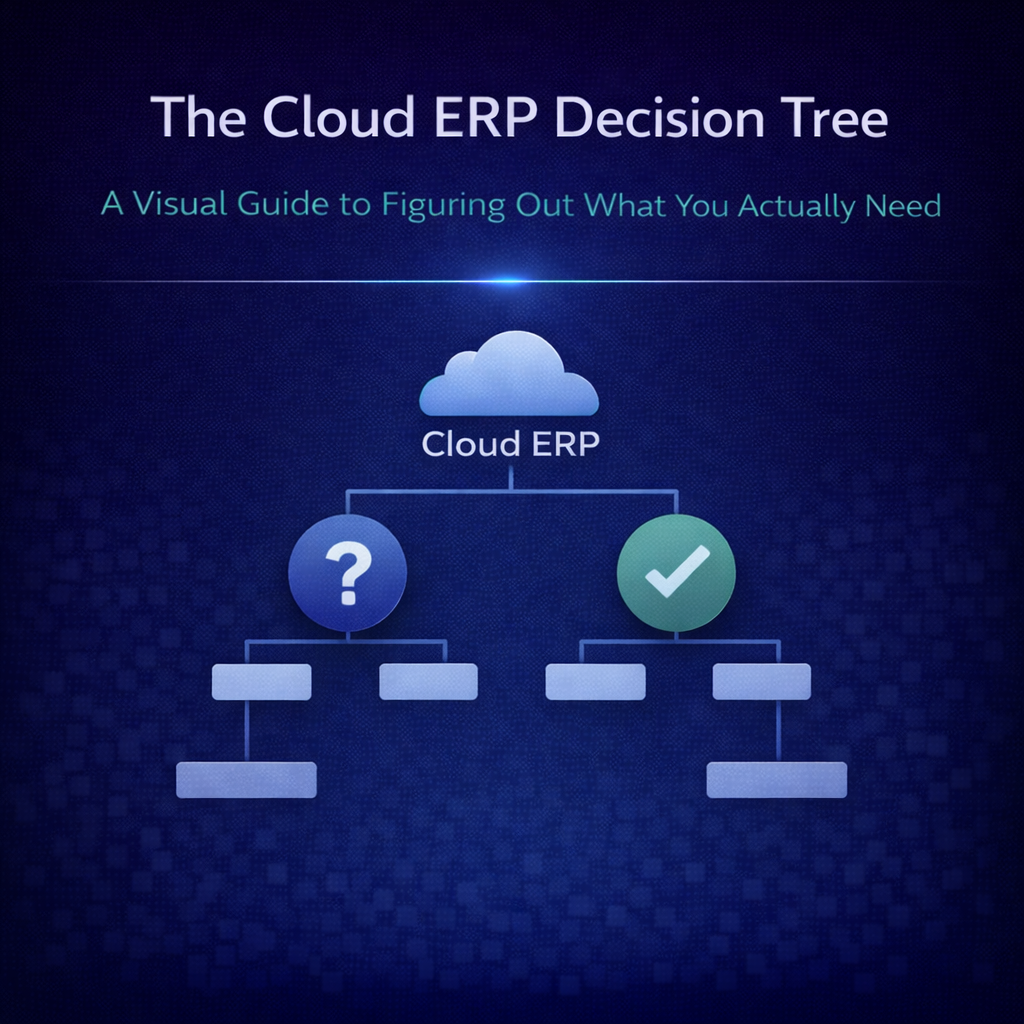 The Cloud ERP Decision Tree

A Visual Guide to Figuring Out What You Actually Need

Cloud ERP

?